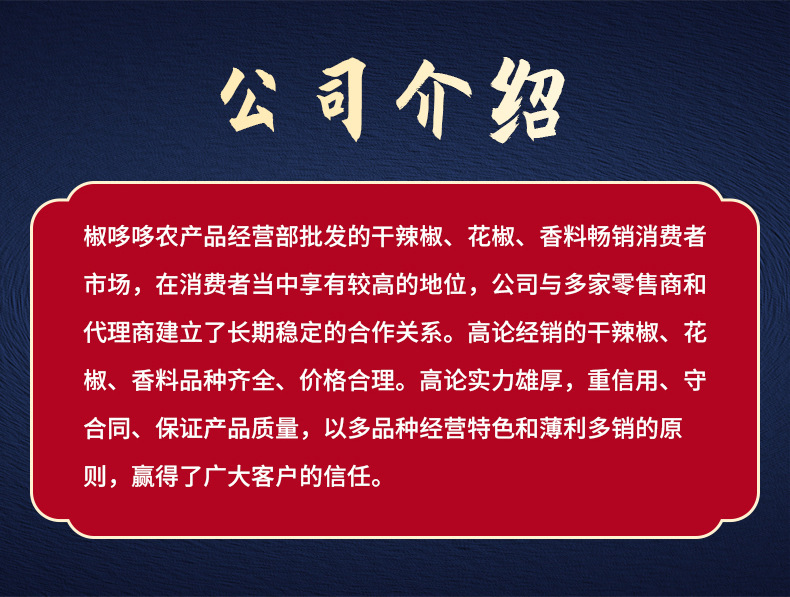 公司介绍

椒哆哆农产品经营部批发的干辣椒、花椒、香料畅销消费者市场，在消费者当中享有较高的地位，公司与多家零售商和代理商建立了长期稳定的合作关系。高论经销的干辣椒、花椒、香料品种齐全、价格合理。高论实力雄厚，重信用、守合同、保证产品质量，以多品种经营特色和薄利多销的原则，赢得了广大客户的信任。